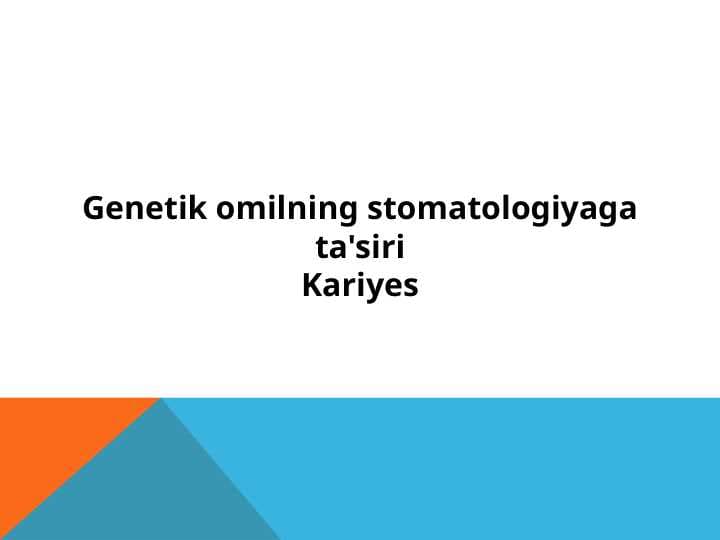 Genetik omilning stomatologiyaga ta'siri
Kariyes